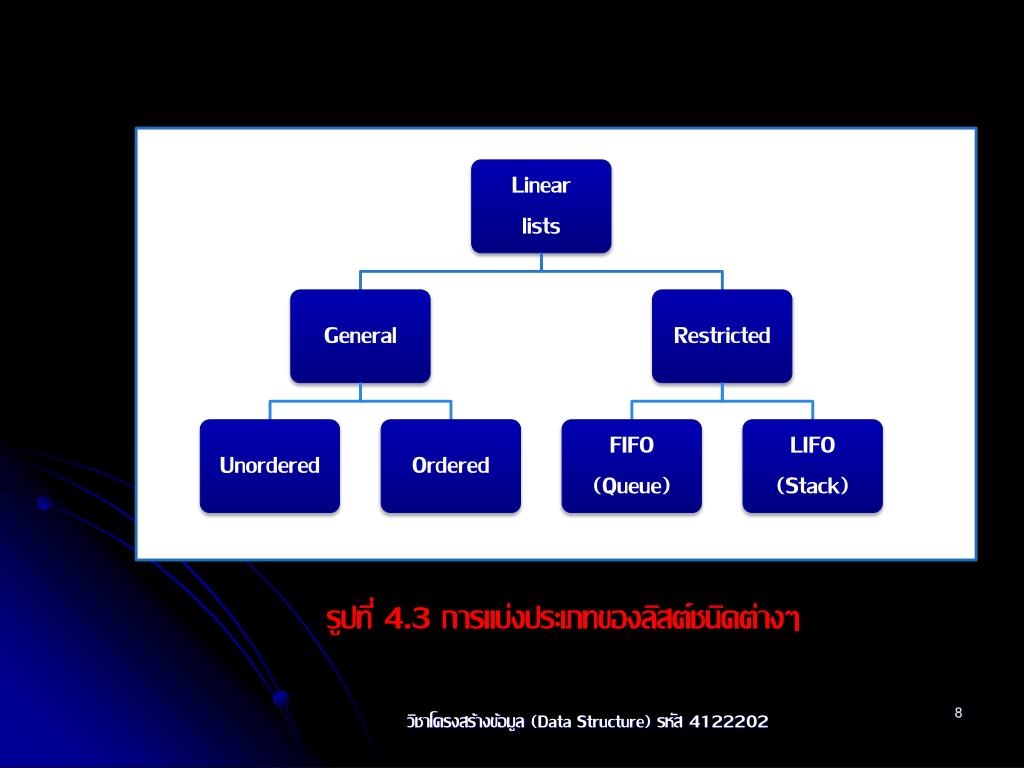 Linear lists

General

Restricted

Unordered

Ordered

FIFO (Queue)

LIFO (Stack)

รูปที่ 4.3 การแบ่งประเภทของลิสต์ชนิดต่างๆ

วิชาโครงสร้างข้อมูล (Data Structure) รหัส 4122202

8